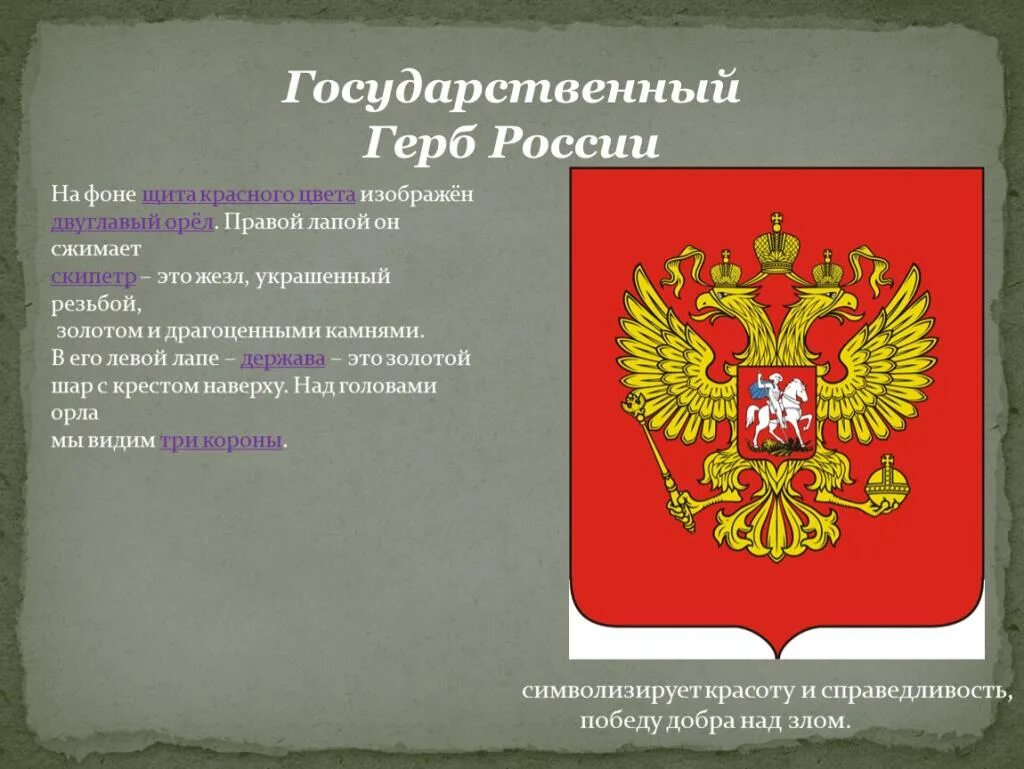 Государственный Герб России

На фоне щита красного цвета изображён двуглавый орёл. Правой лапой он сжимает
скипетр – это жезл, украшенный резьбой,
золотом и драгоценными камнями.
В его левой лапе – держава – это золотой шар с крестом наверху. Над головами орла
мы видим три короны.

символизирует красоту и справедливость, победу добра над злом.